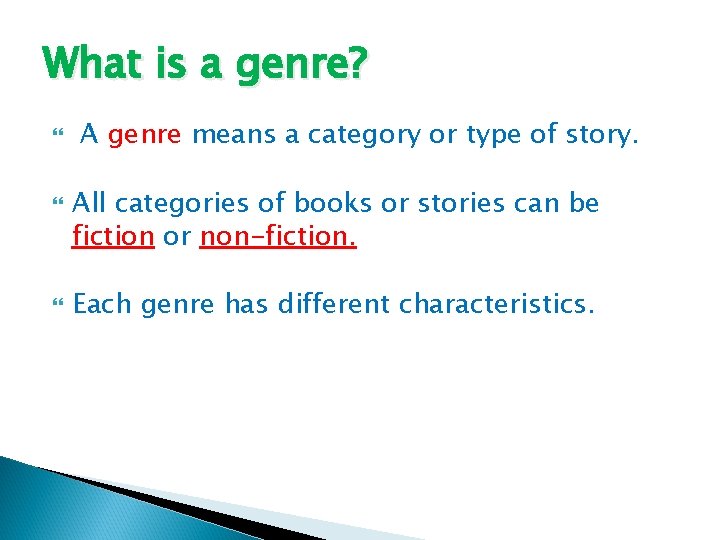 What is a genre?

A genre means a category or type of story.

All categories of books or stories can be fiction or non-fiction.

Each genre has different characteristics.